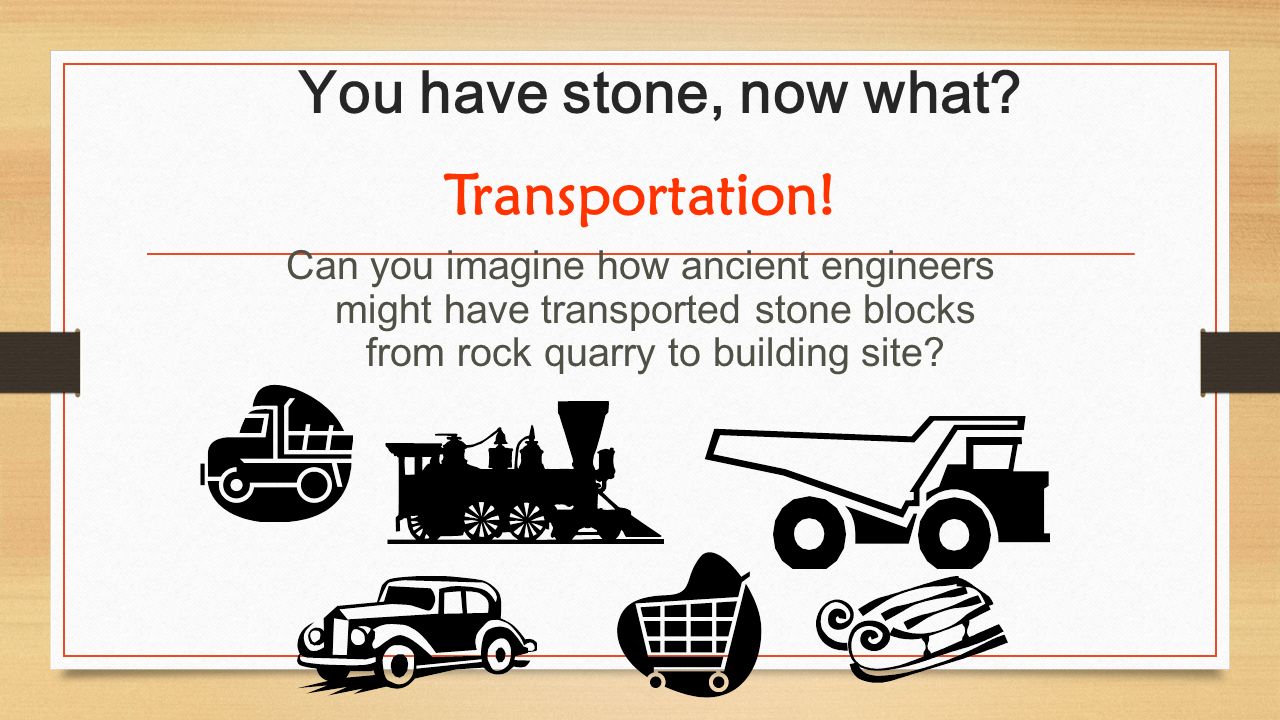 You have stone, now what?

Transportation!

Can you imagine how ancient engineers might have transported stone blocks from rock quarry to building site?